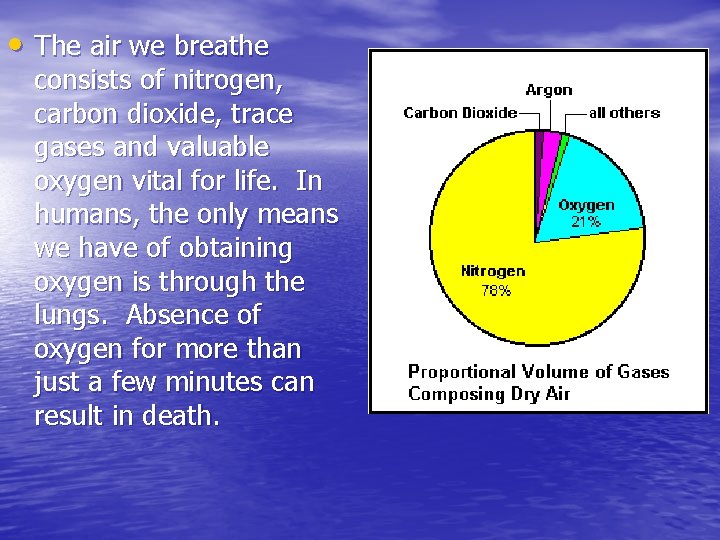 • The air we breathe consists of nitrogen, carbon dioxide, trace gases and valuable oxygen vital for life. In humans, the only means we have of obtaining oxygen is through the lungs. Absence of oxygen for more than just a few minutes can result in death.

Argon
Carbon Dioxide
all others
Oxygen
21%
Nitrogen
78%

Proportional Volume of Gases Composing Dry Air